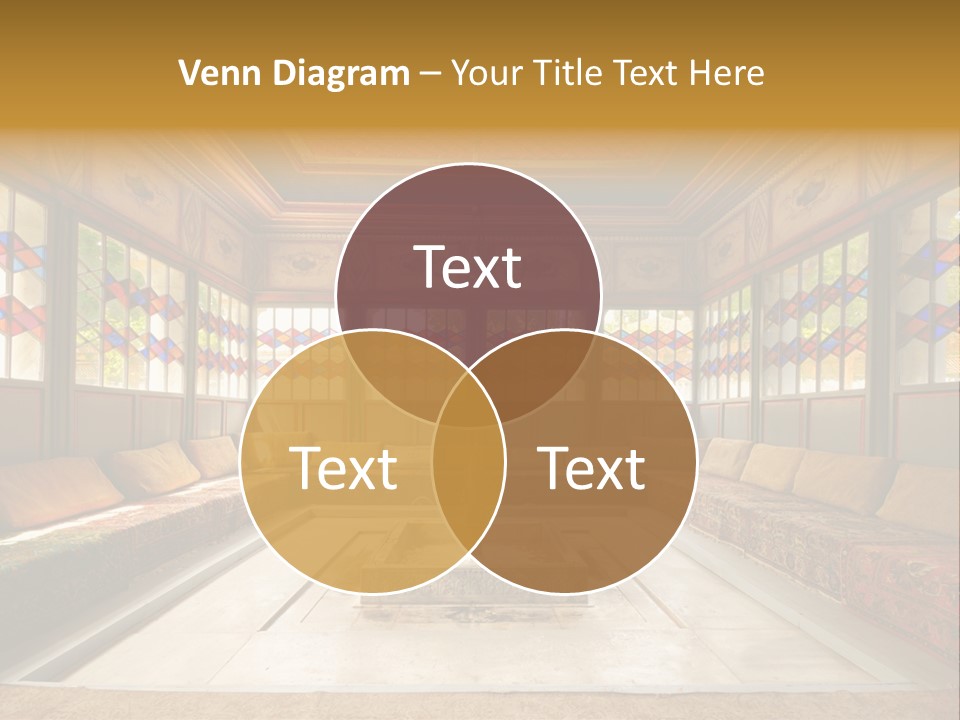 Venn Diagram – Your Title Text Here

Text

Text

Text